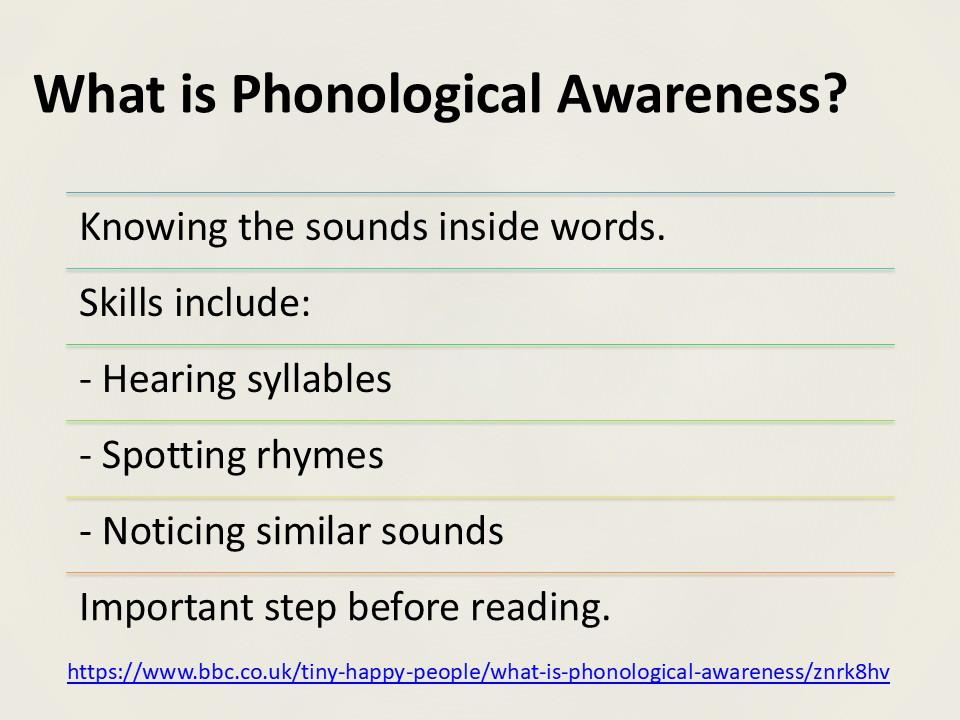 What is Phonological Awareness?

Knowing the sounds inside words.

Skills include:

- Hearing syllables

- Spotting rhymes

- Noticing similar sounds

Important step before reading.

https://www.bbc.co.uk/tiny-happy-people/what-is-phonological-awareness/znrk8hv